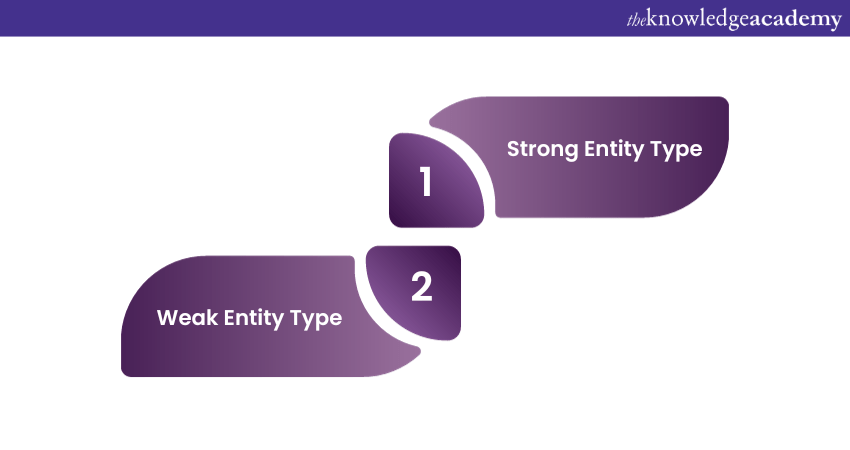 theknowledgeacademy

1

Strong Entity Type

2

Weak Entity Type